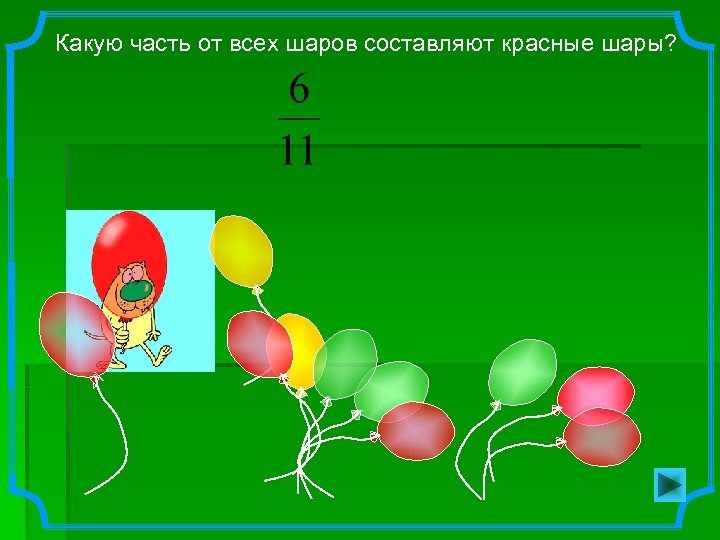 Какую часть от всех шаров составляют красные шары?

$\frac{6}{11}$